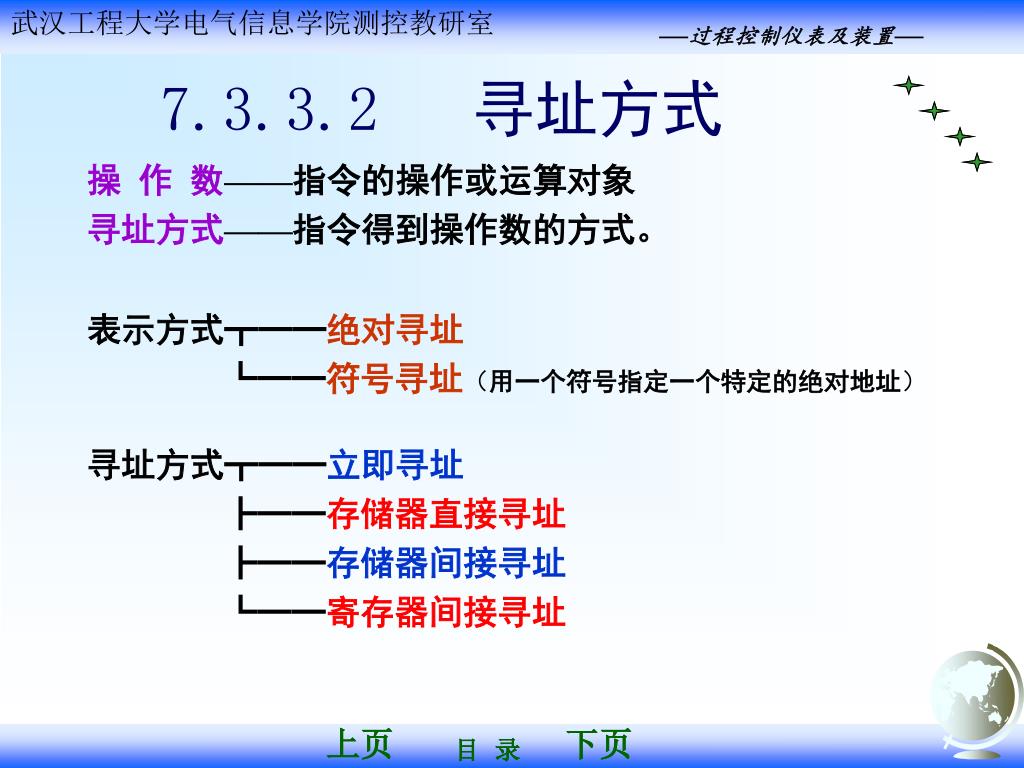 武汉工程大学电气信息学院测控教研室

—过程控制仪表及装置—

7.3.3.2 寻址方式

操 作 数——指令的操作或运算对象

寻址方式——指令得到操作数的方式。

表示方式┬——绝对寻址
└——符号寻址（用一个符号指定一个特定的绝对地址）

寻址方式┬——立即寻址
├——存储器直接寻址
├——存储器间接寻址
└——寄存器间接寻址

上页 目 录 下页